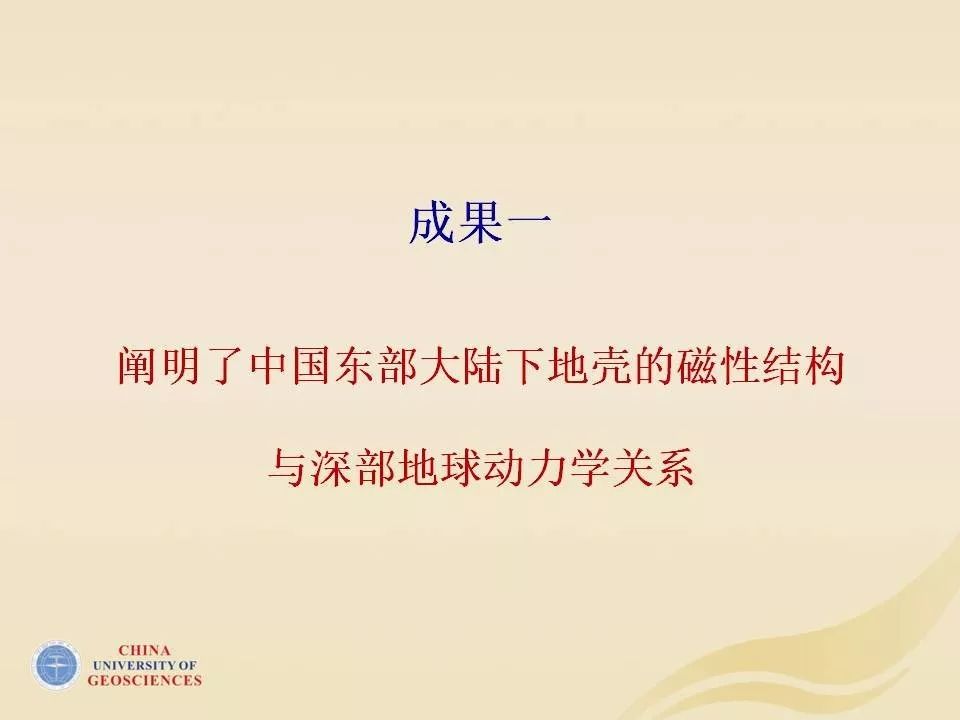 成果一

阐明了中国东部大陆下地壳的磁性结构

与深部地球动力学关系

CHINA
UNIVERSITY OF
GEOSCIENCES